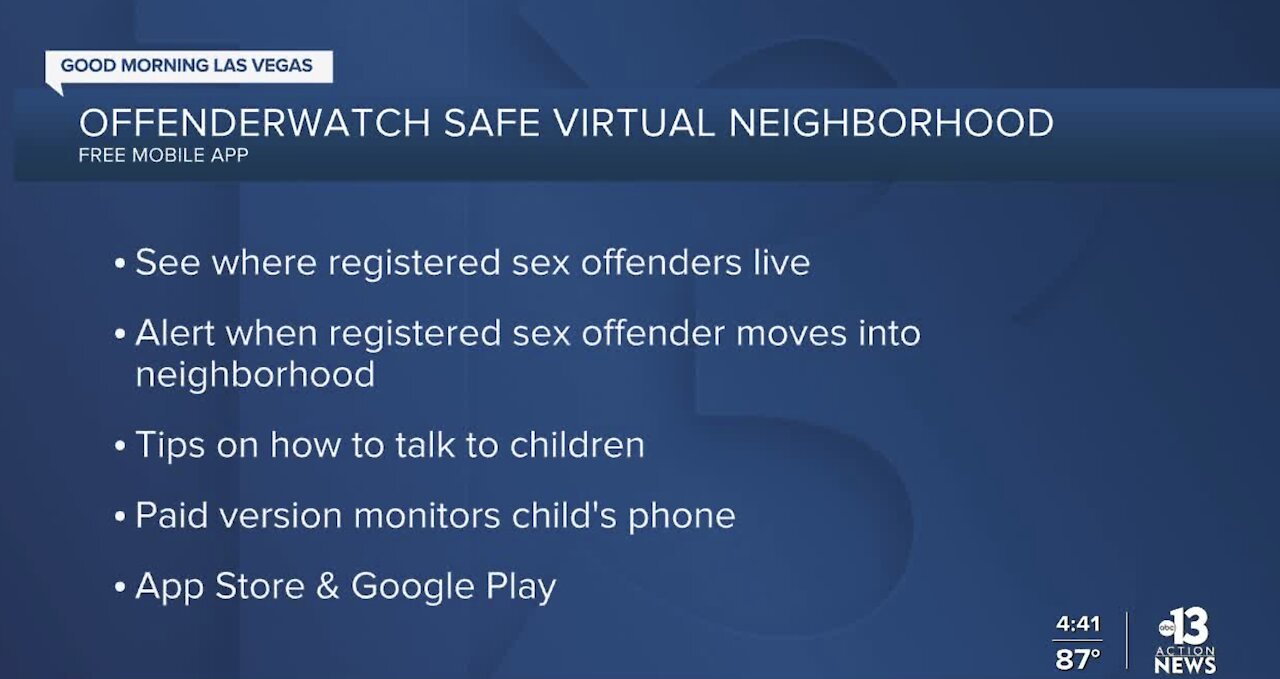 GOOD MORNING LAS VEGAS

OFFENDERWATCH SAFE VIRTUAL NEIGHBORHOOD

FREE MOBILE APP

• See where registered sex offenders live

• Alert when registered sex offender moves into neighborhood

• Tips on how to talk to children

• Paid version monitors child's phone

• App Store & Google Play

4:41
87°

abc 13 ACTION NEWS